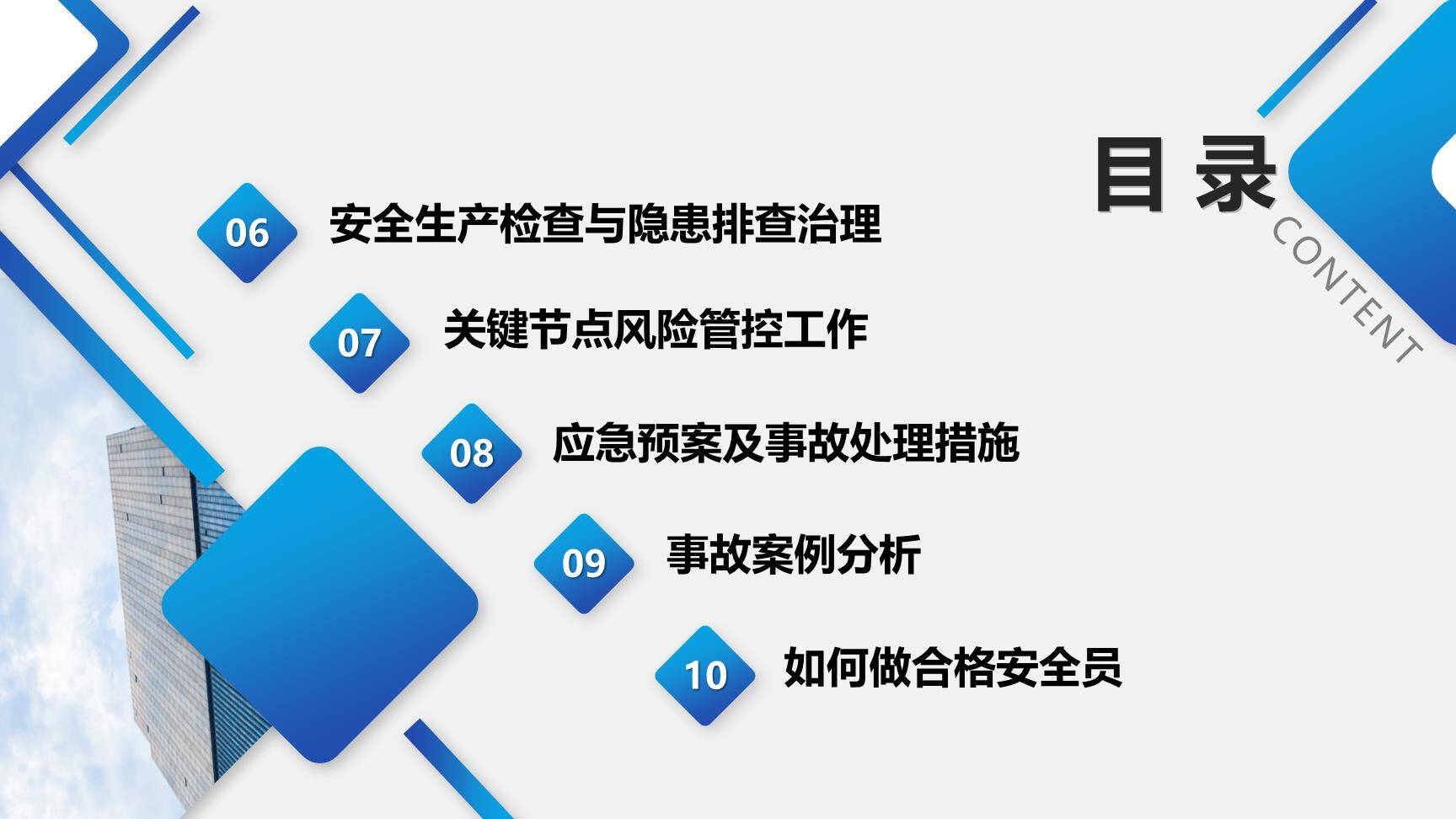 目 录
CONTENT

06 安全生产检查与隐患排查治理

07 关键节点风险管控工作

08 应急预案及事故处理措施

09 事故案例分析

10 如何做合格安全员